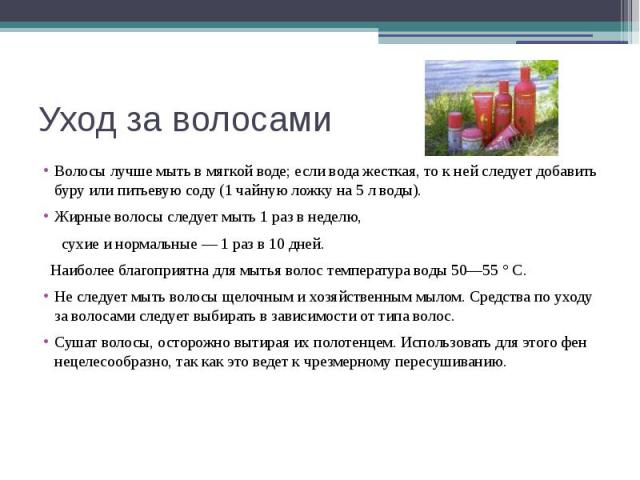 Уход за волосами

• Волосы лучше мыть в мягкой воде; если вода жесткая, то к ней следует добавить буру или питьевую соду (1 чайную ложку на 5 л воды).

• Жирные волосы следует мыть 1 раз в неделю,

сухие и нормальные — 1 раз в 10 дней.

Наиболее благоприятна для мытья волос температура воды 50—55 ° С.

• Не следует мыть волосы щелочным и хозяйственным мылом. Средства по уходу за волосами следует выбирать в зависимости от типа волос.

• Сушат волосы, осторожно вытирая их полотенцем. Использовать для этого фен нецелесообразно, так как это ведет к чрезмерному пересушиванию.